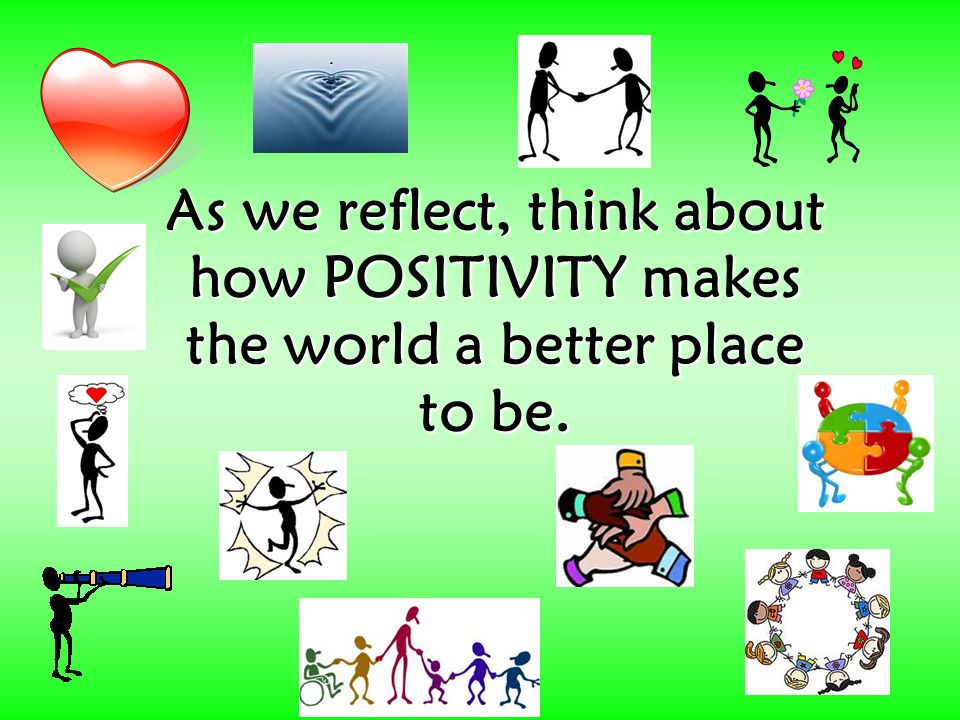 As we reflect, think about how POSITIVITY makes the world a better place to be.